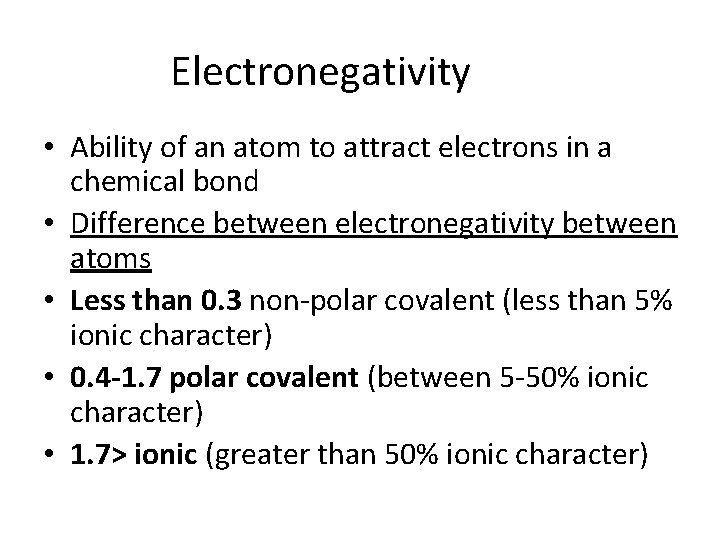 Electronegativity

• Ability of an atom to attract electrons in a chemical bond
• Difference between electronegativity between atoms
• Less than 0.3 non-polar covalent (less than 5% ionic character)
• 0.4-1.7 polar covalent (between 5-50% ionic character)
• 1.7> ionic (greater than 50% ionic character)